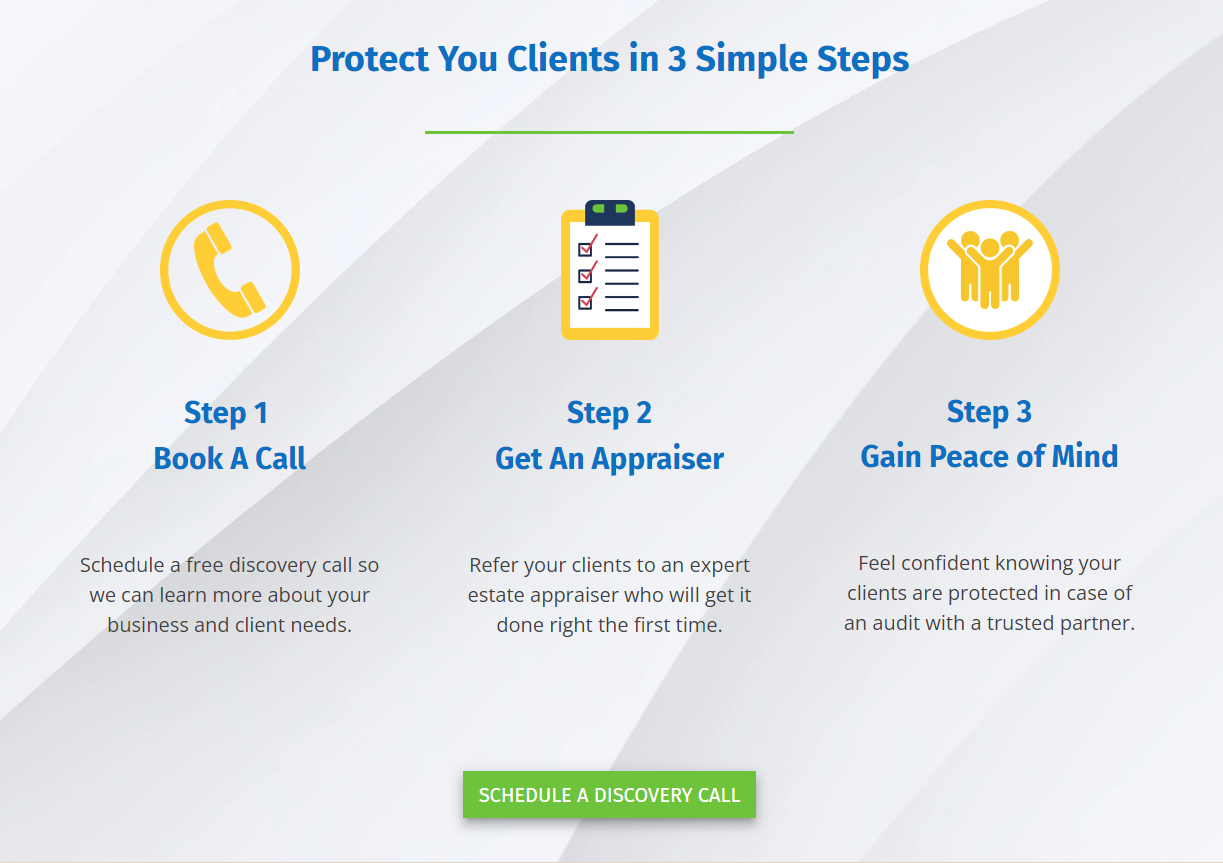 Protect You Clients in 3 Simple Steps

Step 1
Book A Call

Schedule a free discovery call so we can learn more about your business and client needs.

Step 2
Get An Appraiser

Refer your clients to an expert estate appraiser who will get it done right the first time.

Step 3
Gain Peace of Mind

Feel confident knowing your clients are protected in case of an audit with a trusted partner.

SCHEDULE A DISCOVERY CALL